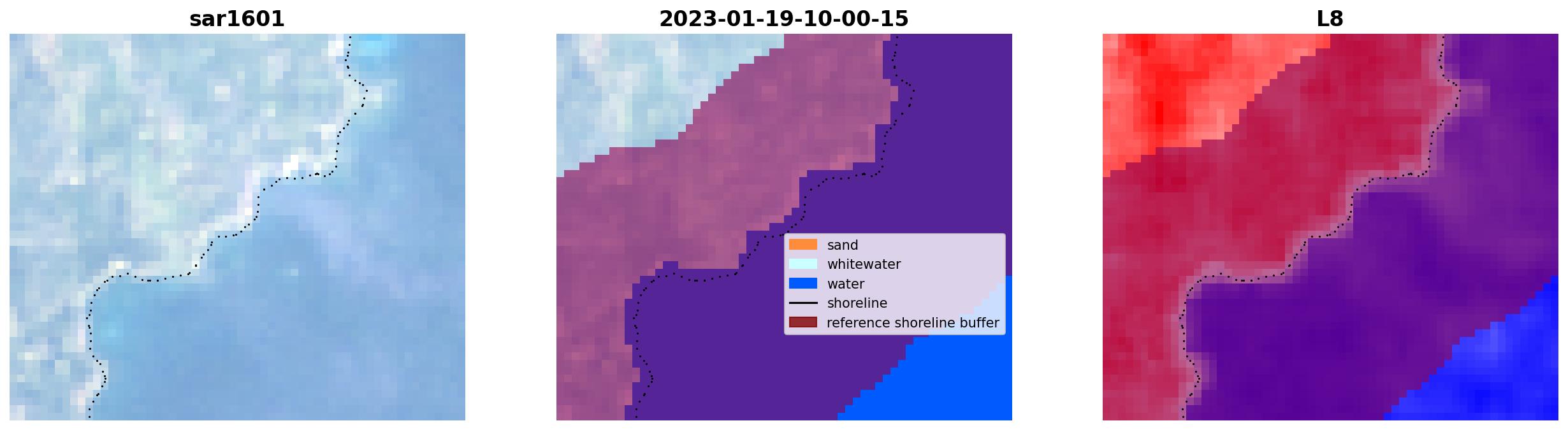 sar1601

2023-01-19-10-00-15

sand
whitewater
water
shoreline
reference shoreline buffer

L8